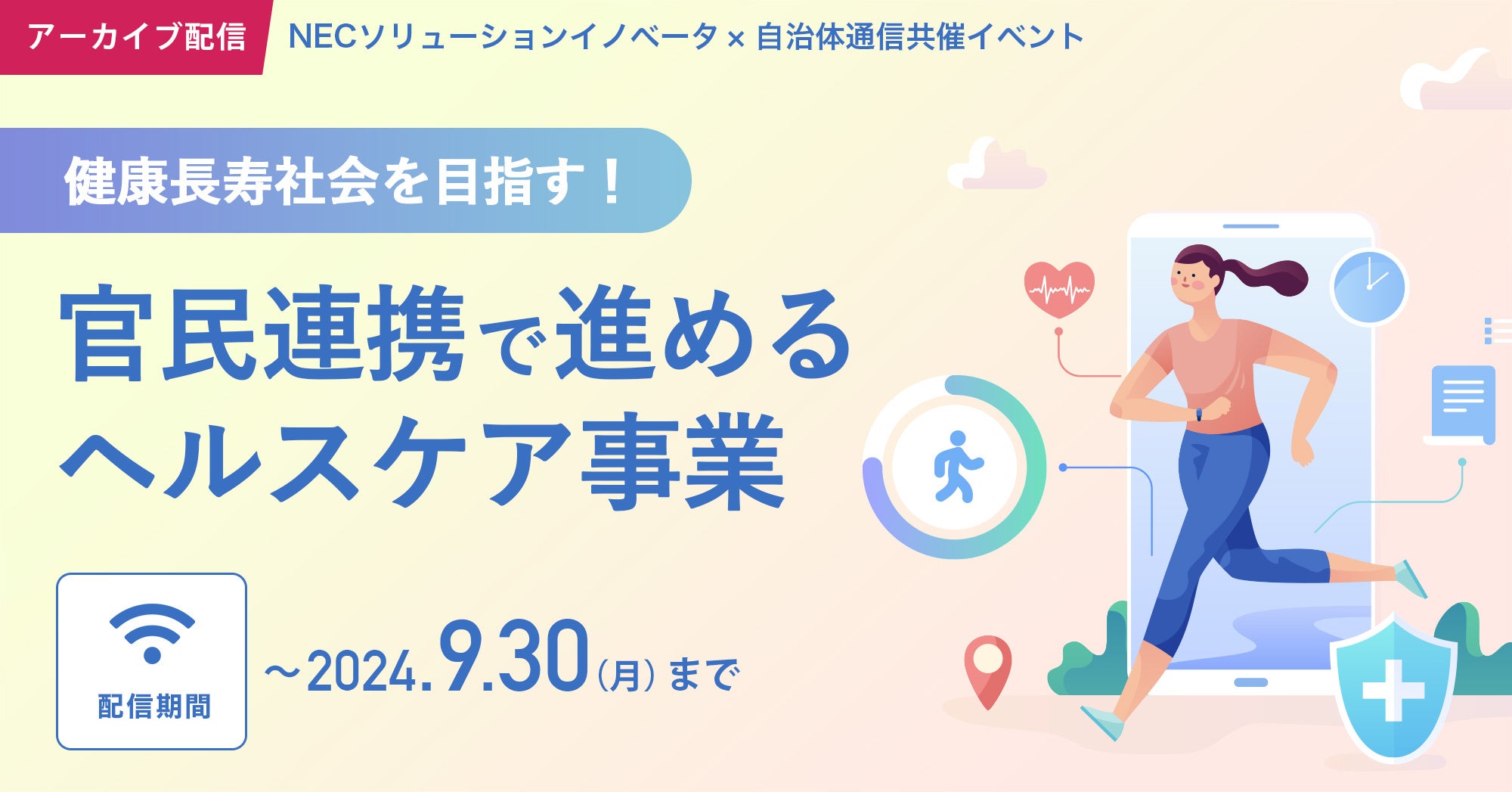 アーカイブ配信 NECソリューションイノベータ × 自治体通信共催イベント

健康長寿社会を目指す！

官民連携で進める
ヘルスケア事業

配信期間

～2024.9.30(月)まで